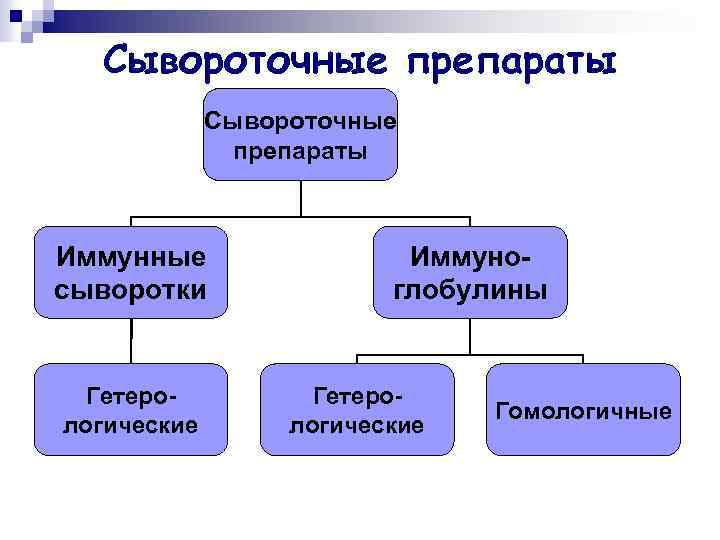 Сывороточные препараты

Сывороточные препараты

Иммунные сыворотки

Иммуно-глобулины

Гетеро-логические

Гетеро-логические

Гомологичные